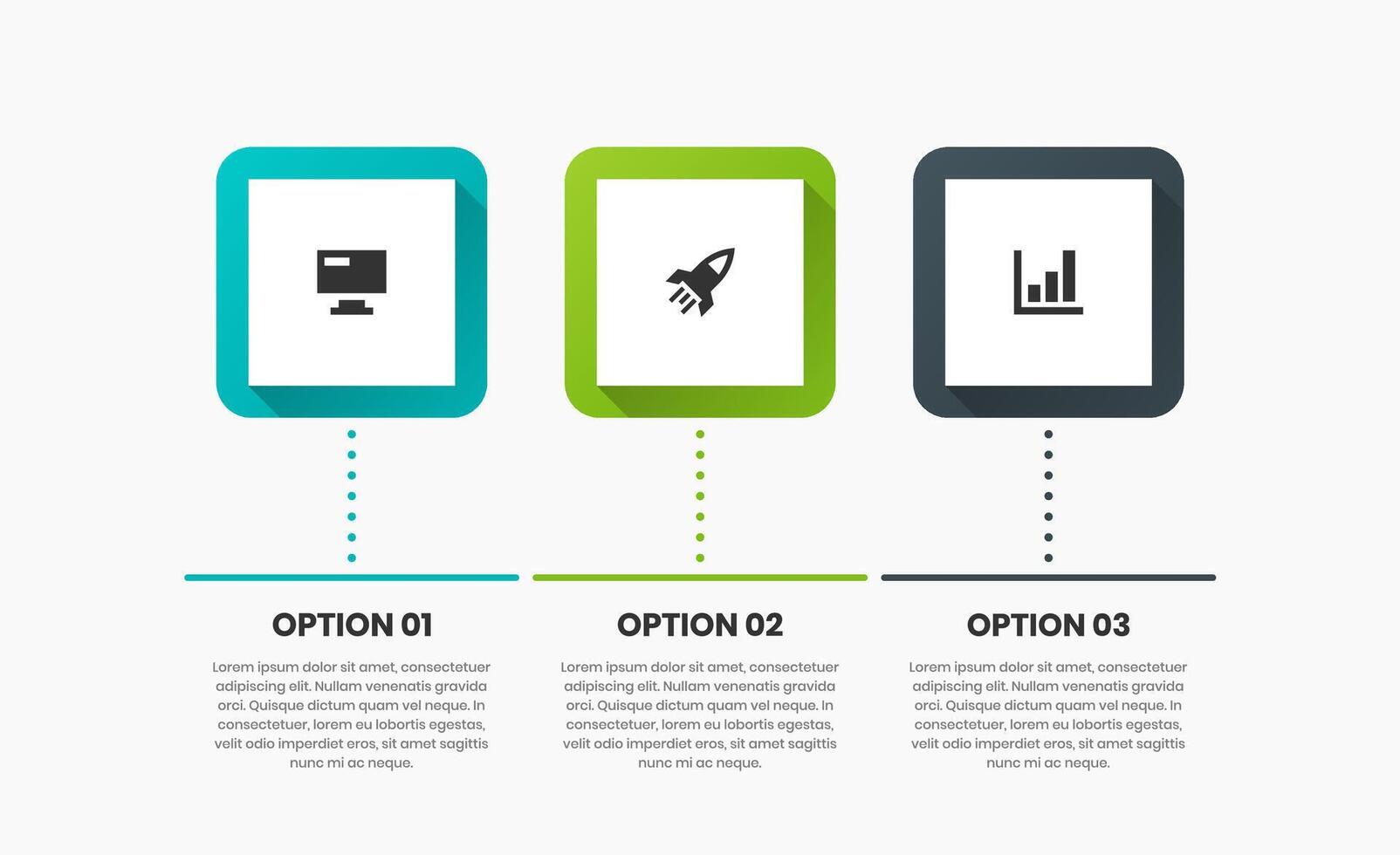 OPTION 01

Lorem ipsum dolor sit amet, consectetuer adipiscing elit. Nullam venenatis gravida orci. Quisque dictum quam vel neque. In consectetuer, lorem eu lobortis egestas, velit odio imperdiet eros, sit amet sagittis nunc mi ac neque.

OPTION 02

Lorem ipsum dolor sit amet, consectetuer adipiscing elit. Nullam venenatis gravida orci. Quisque dictum quam vel neque. In consectetuer, lorem eu lobortis egestas, velit odio imperdiet eros, sit amet sagittis nunc mi ac neque.

OPTION 03

Lorem ipsum dolor sit amet, consectetuer adipiscing elit. Nullam venenatis gravida orci. Quisque dictum quam vel neque. In consectetuer, lorem eu lobortis egestas, velit odio imperdiet eros, sit amet sagittis nunc mi ac neque.